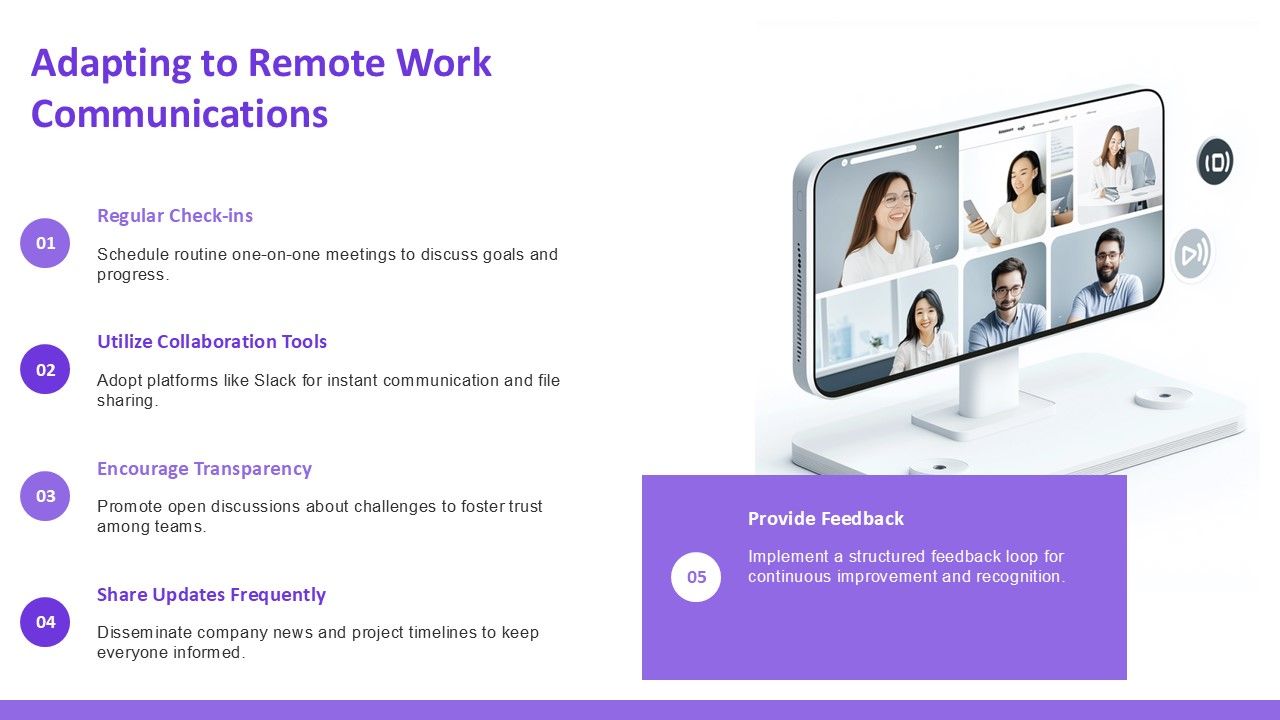 Adapting to Remote Work Communications

01

Regular Check-ins

Schedule routine one-on-one meetings to discuss goals and progress.

02

Utilize Collaboration Tools

Adopt platforms like Slack for instant communication and file sharing.

03

Encourage Transparency

Promote open discussions about challenges to foster trust among teams.

04

Share Updates Frequently

Disseminate company news and project timelines to keep everyone informed.

05

Provide Feedback

Implement a structured feedback loop for continuous improvement and recognition.